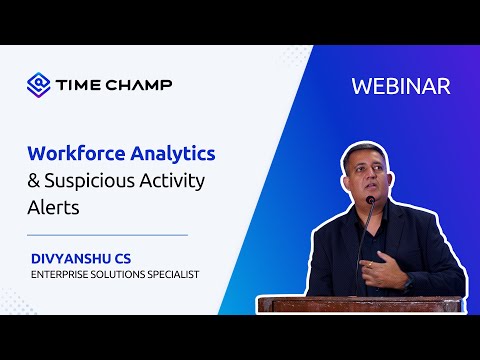 TIME CHAMP

WEBINAR

Workforce Analytics & Suspicious Activity Alerts

DIVYANSHU CS
ENTERPRISE SOLUTIONS SPECIALIST